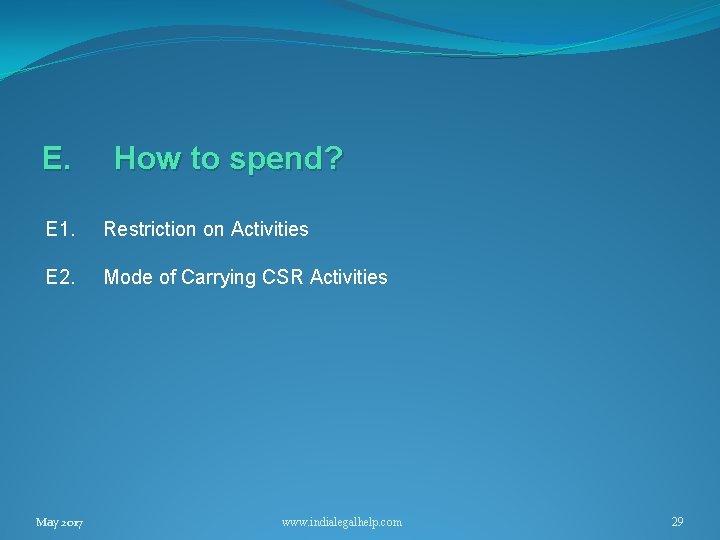 E. How to spend?

E1. Restriction on Activities

E2. Mode of Carrying CSR Activities

May 2017 www.indialegalhelp.com 29